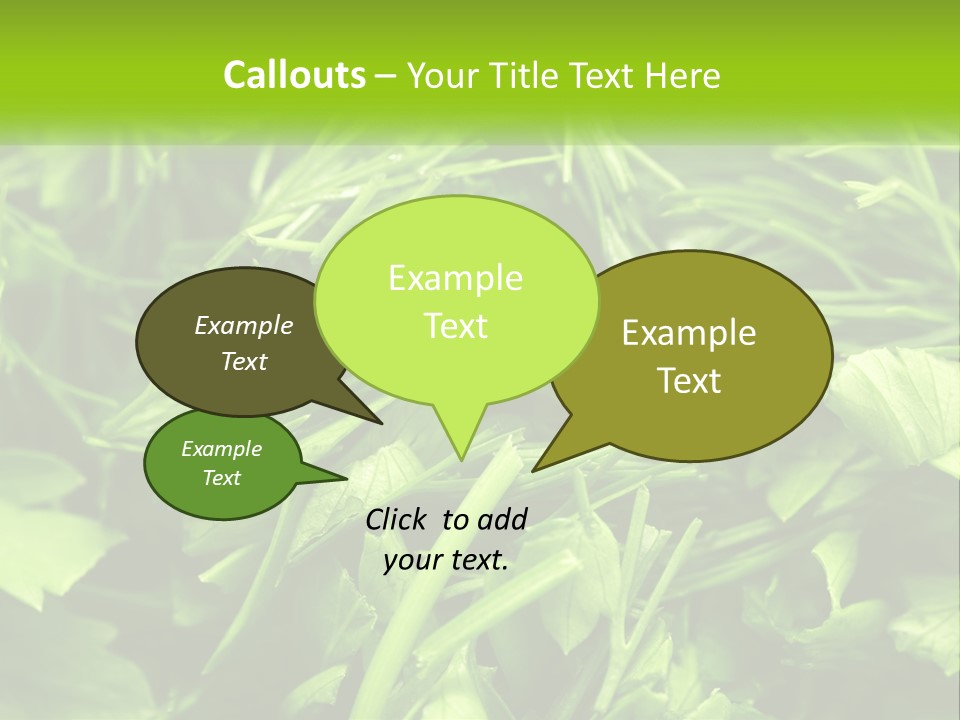 Callouts – Your Title Text Here

Example Text

Example Text

Example Text

Example Text

Click to add your text.